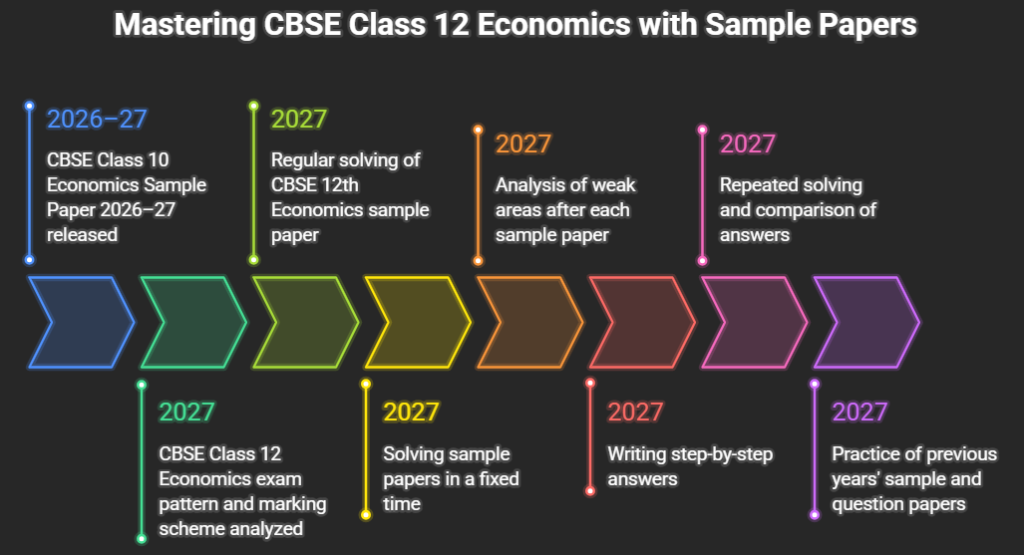 Mastering CBSE Class 12 Economics with Sample Papers

2026–27
CBSE Class 10 Economics Sample Paper 2026–27 released

2027
CBSE Class 12 Economics exam pattern and marking scheme analyzed

2027
Regular solving of CBSE 12th Economics sample paper

2027
Solving sample papers in a fixed time

2027
Analysis of weak areas after each sample paper

2027
Writing step-by-step answers

2027
Repeated solving and comparison of answers

2027
Practice of previous years' sample and question papers